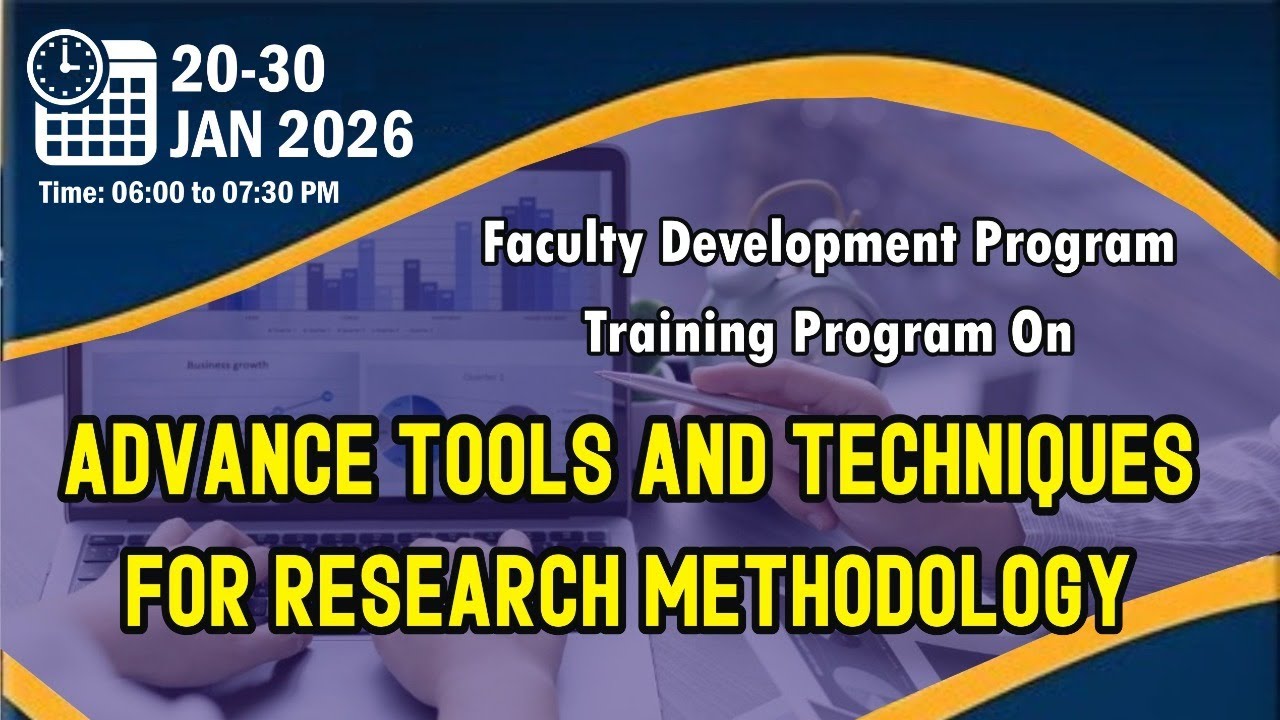 20-30
JAN 2026
Time: 06:00 to 07:30 PM

Faculty Development Program
Training Program On

ADVANCE TOOLS AND TECHNIQUES FOR RESEARCH METHODOLOGY

Business growth